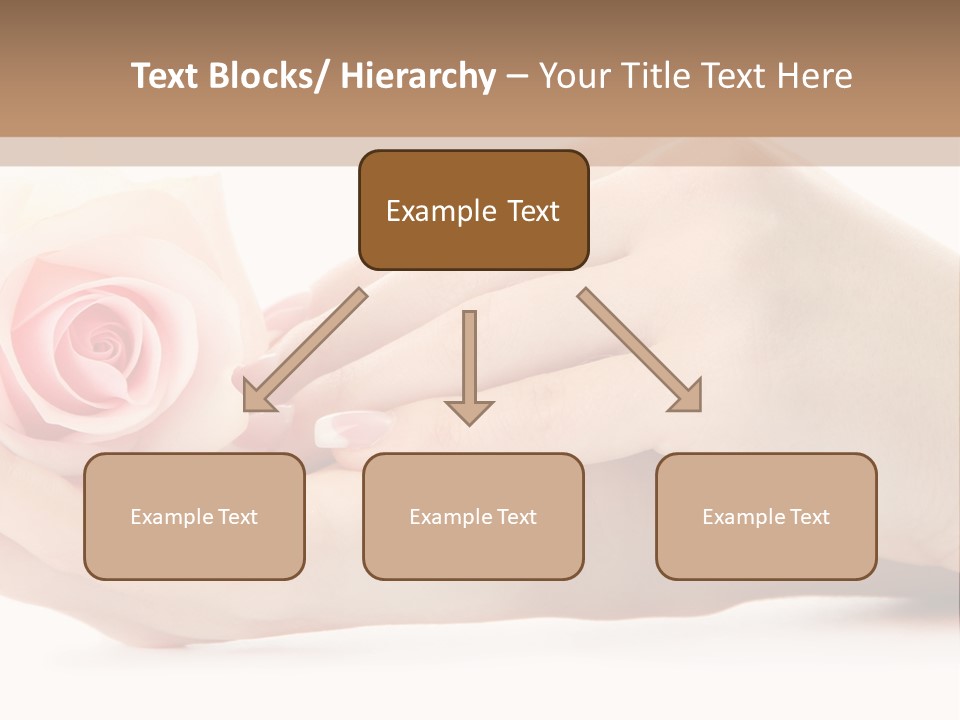 Text Blocks/ Hierarchy – Your Title Text Here

Example Text

Example Text

Example Text

Example Text